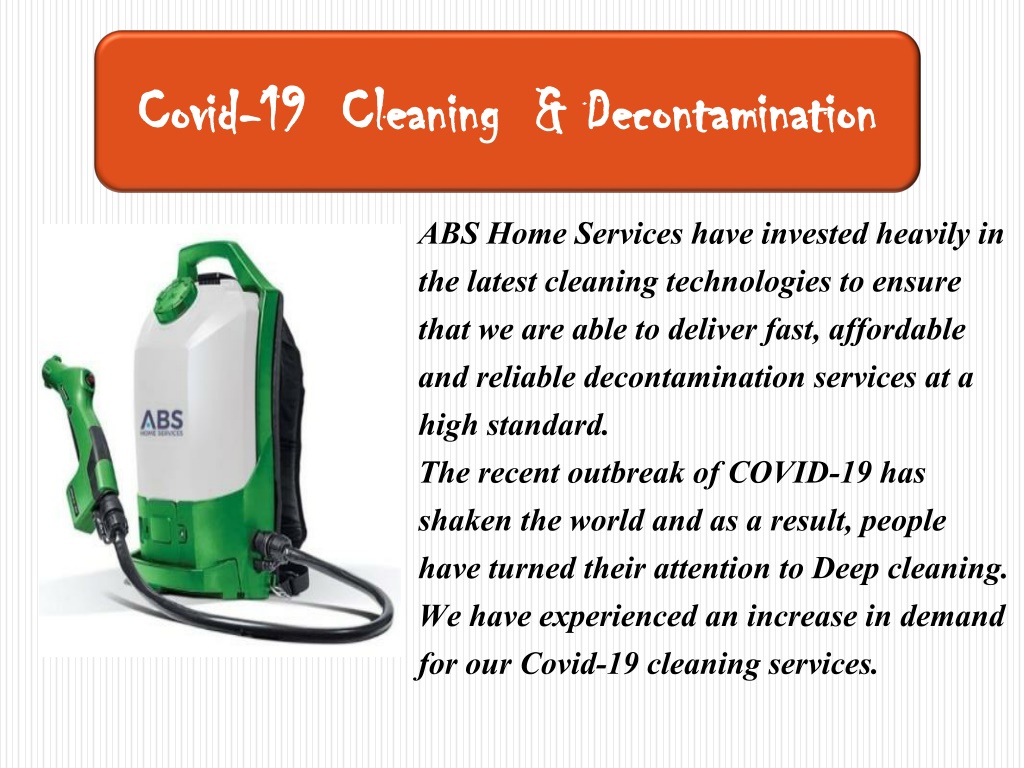 Covid-19 Cleaning & Decontamination

ABS HOME SERVICES

ABS Home Services have invested heavily in the latest cleaning technologies to ensure that we are able to deliver fast, affordable and reliable decontamination services at a high standard.
The recent outbreak of COVID-19 has shaken the world and as a result, people have turned their attention to Deep cleaning. We have experienced an increase in demand for our Covid-19 cleaning services.